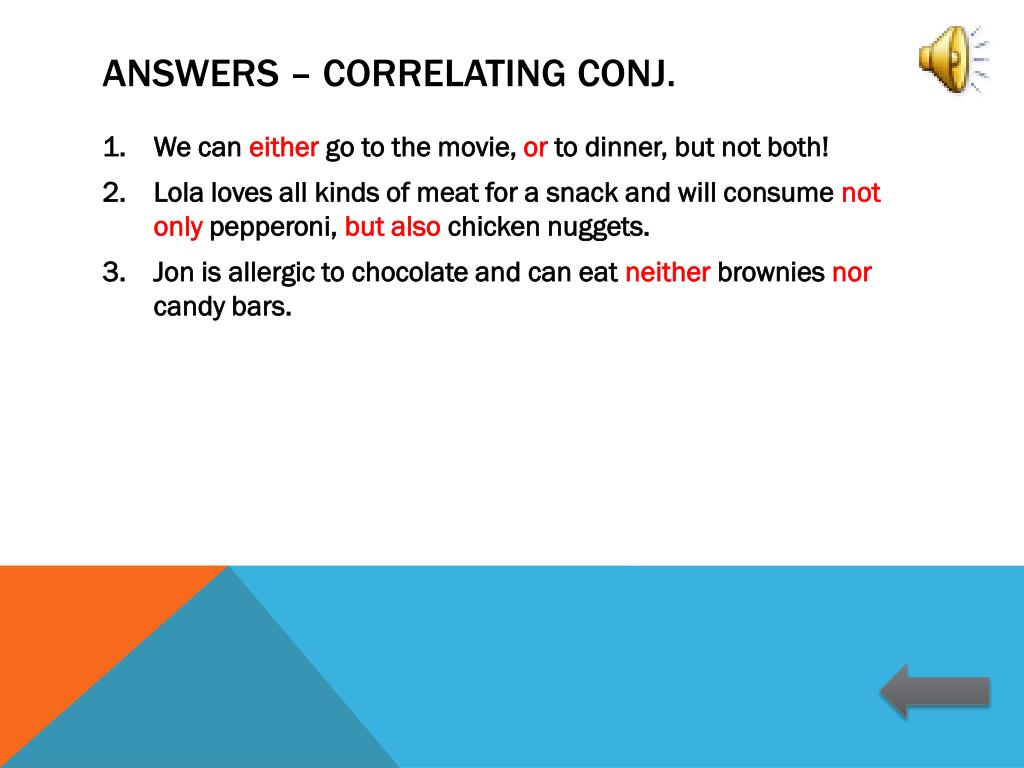 ANSWERS – CORRELATING CONJ.

1. We can either go to the movie, or to dinner, but not both!
2. Lola loves all kinds of meat for a snack and will consume not only pepperoni, but also chicken nuggets.
3. Jon is allergic to chocolate and can eat neither brownies nor candy bars.